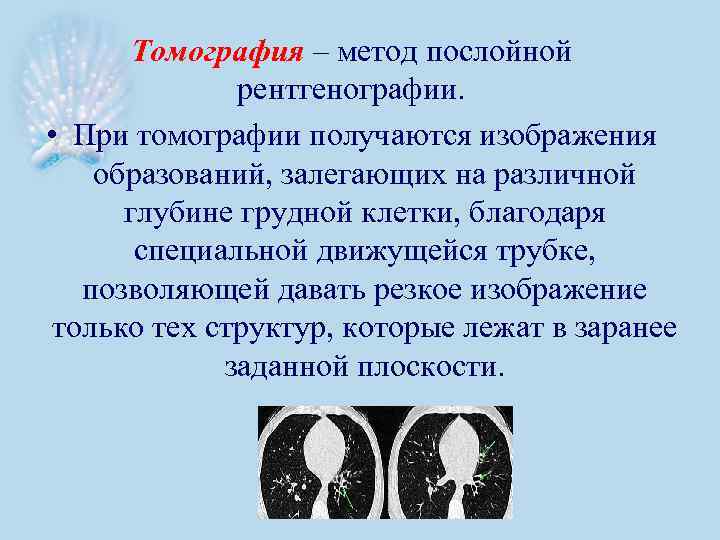 Томография – метод послойной рентгенографии.

• При томографии получаются изображения образований, залегающих на различной глубине грудной клетки, благодаря специальной движущейся трубке, позволяющей давать резкое изображение только тех структур, которые лежат в заранее заданной плоскости.